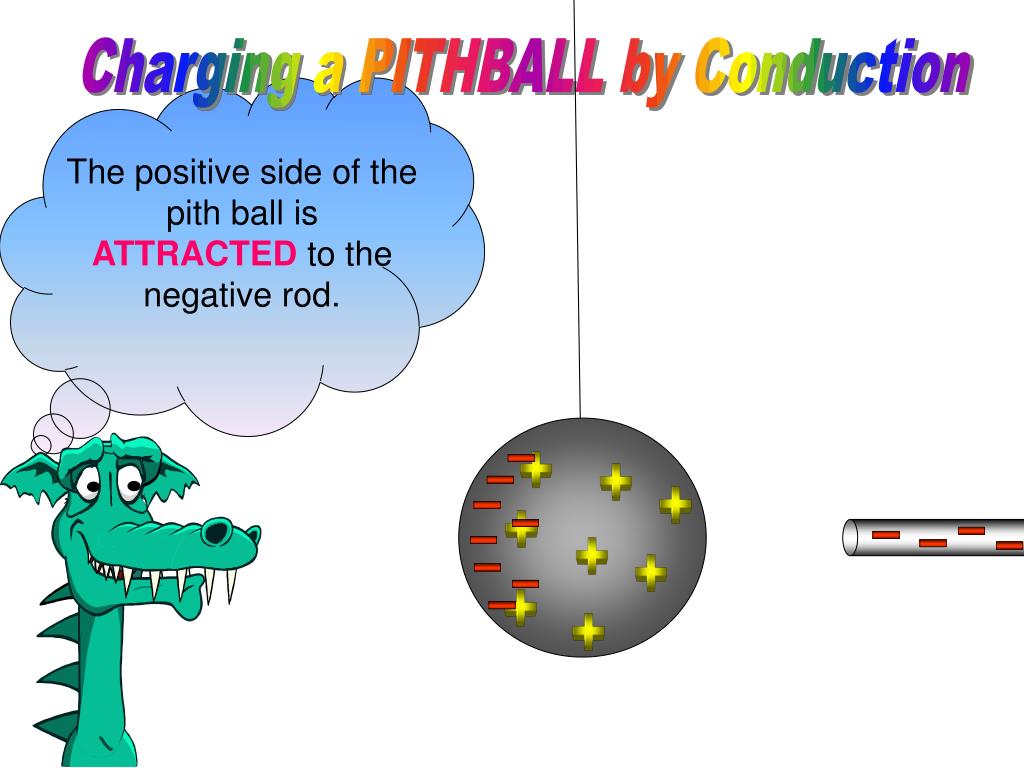 Charging a PITHBALL by Conduction

The positive side of the pith ball is ATTRACTED to the negative rod.